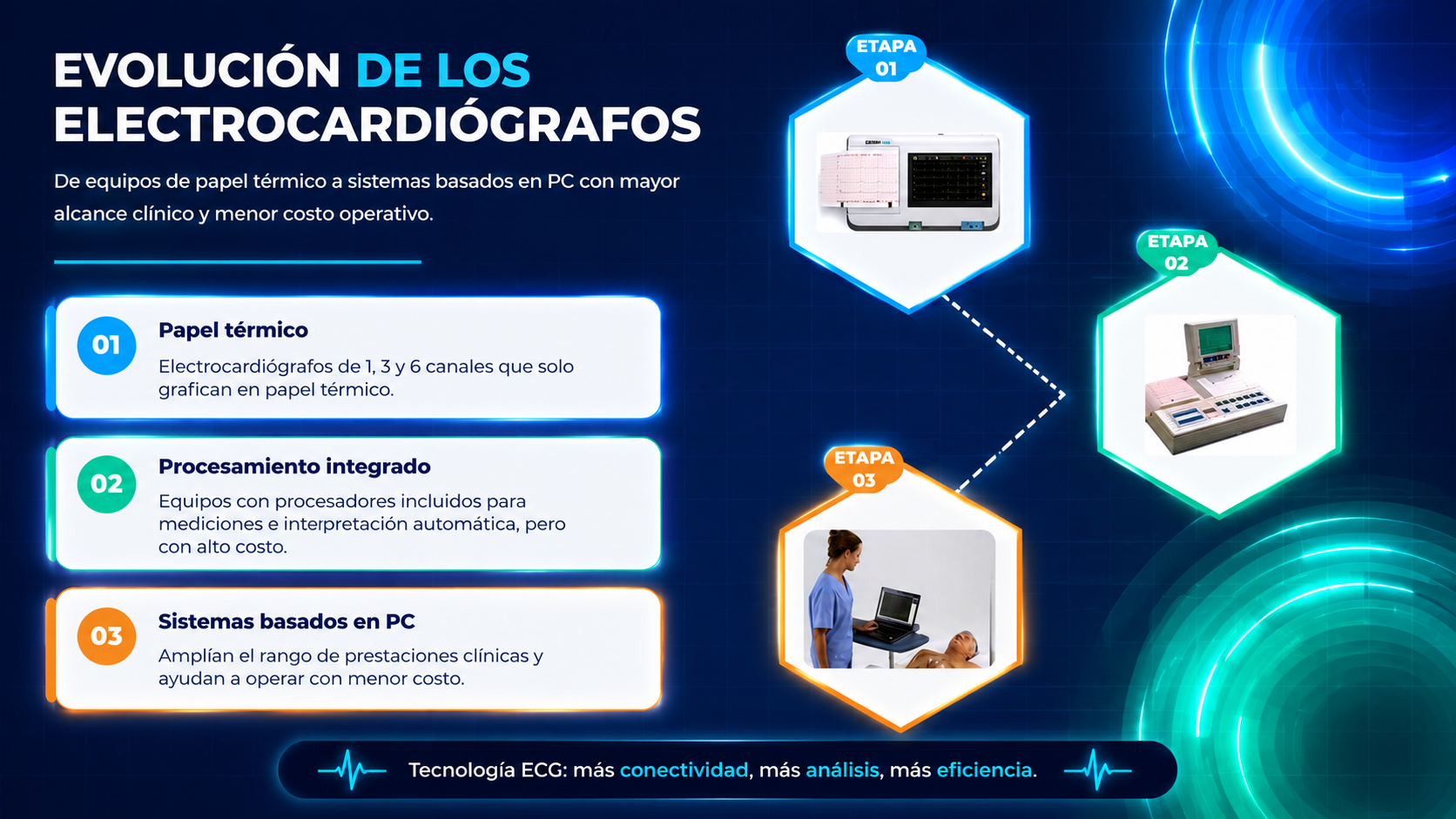 EVOLUCIÓN DE LOS ELECTROCARDIÓGRAFOS

De equipos de papel térmico a sistemas basados en PC con mayor alcance clínico y menor costo operativo.

01
Papel térmico
Electrocardiógrafos de 1, 3 y 6 canales que solo grafican en papel térmico.

02
Procesamiento integrado
Equipos con procesadores incluidos para mediciones e interpretación automática, pero con alto costo.

03
Sistemas basados en PC
Amplían el rango de prestaciones clínicas y ayudan a operar con menor costo.

ETAPA 01

ETAPA 02

ETAPA 03

Tecnología ECG: más conectividad, más análisis, más eficiencia.